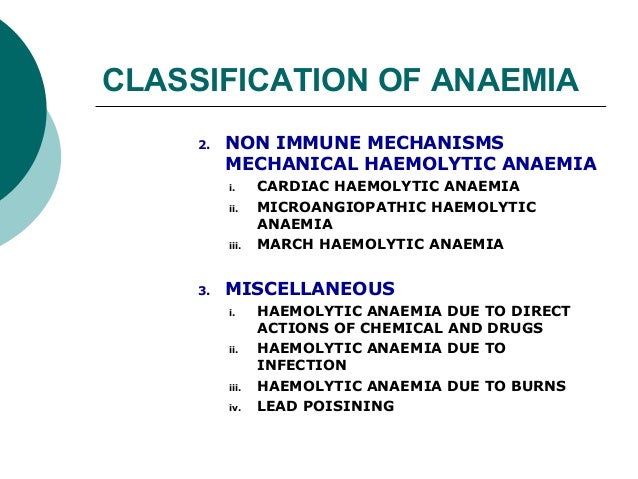 CLASSIFICATION OF ANAEMIA

2. NON IMMUNE MECHANISMS
MECHANICAL HAEMOLYTIC ANAEMIA
i. CARDIAC HAEMOLYTIC ANAEMIA
ii. MICROANGIOPATHIC HAEMOLYTIC ANAEMIA
iii. MARCH HAEMOLYTIC ANAEMIA

3. MISCELLANEOUS
i. HAEMOLYTIC ANAEMIA DUE TO DIRECT ACTIONS OF CHEMICAL AND DRUGS
ii. HAEMOLYTIC ANAEMIA DUE TO INFECTION
iii. HAEMOLYTIC ANAEMIA DUE TO BURNS
iv. LEAD POISINING